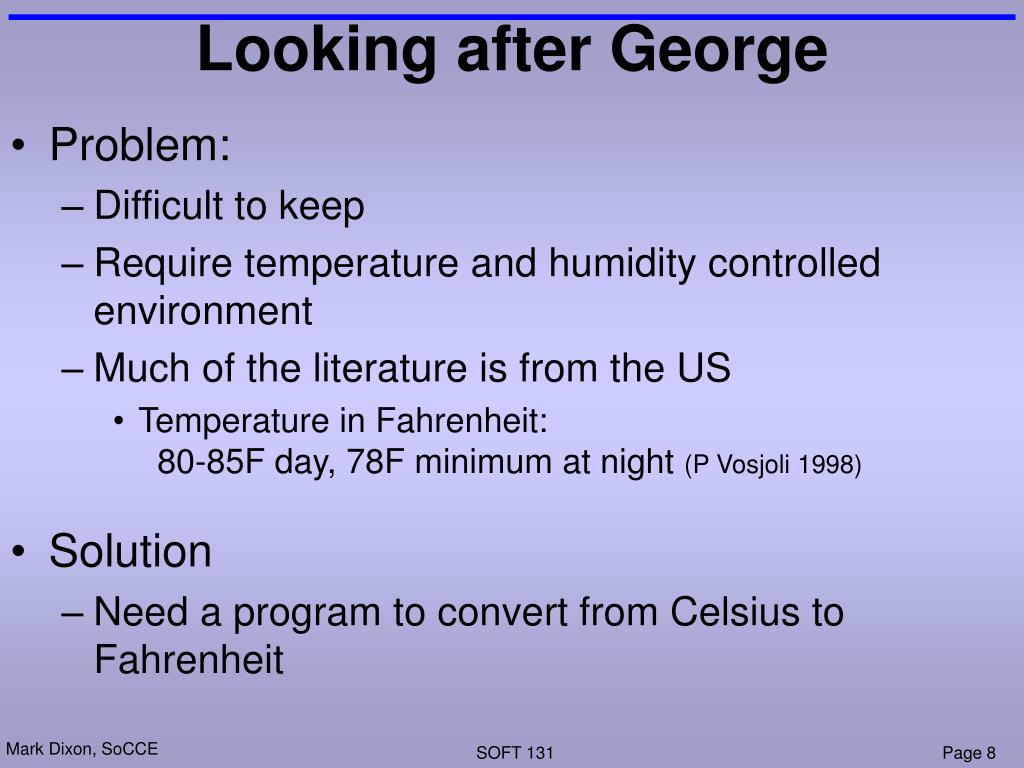 Looking after George

• Problem:
– Difficult to keep
– Require temperature and humidity controlled environment
– Much of the literature is from the US
• Temperature in Fahrenheit:
80-85F day, 78F minimum at night (P Vosjoli 1998)

• Solution
– Need a program to convert from Celsius to Fahrenheit

Mark Dixon, SoCCE

SOFT 131

Page 8